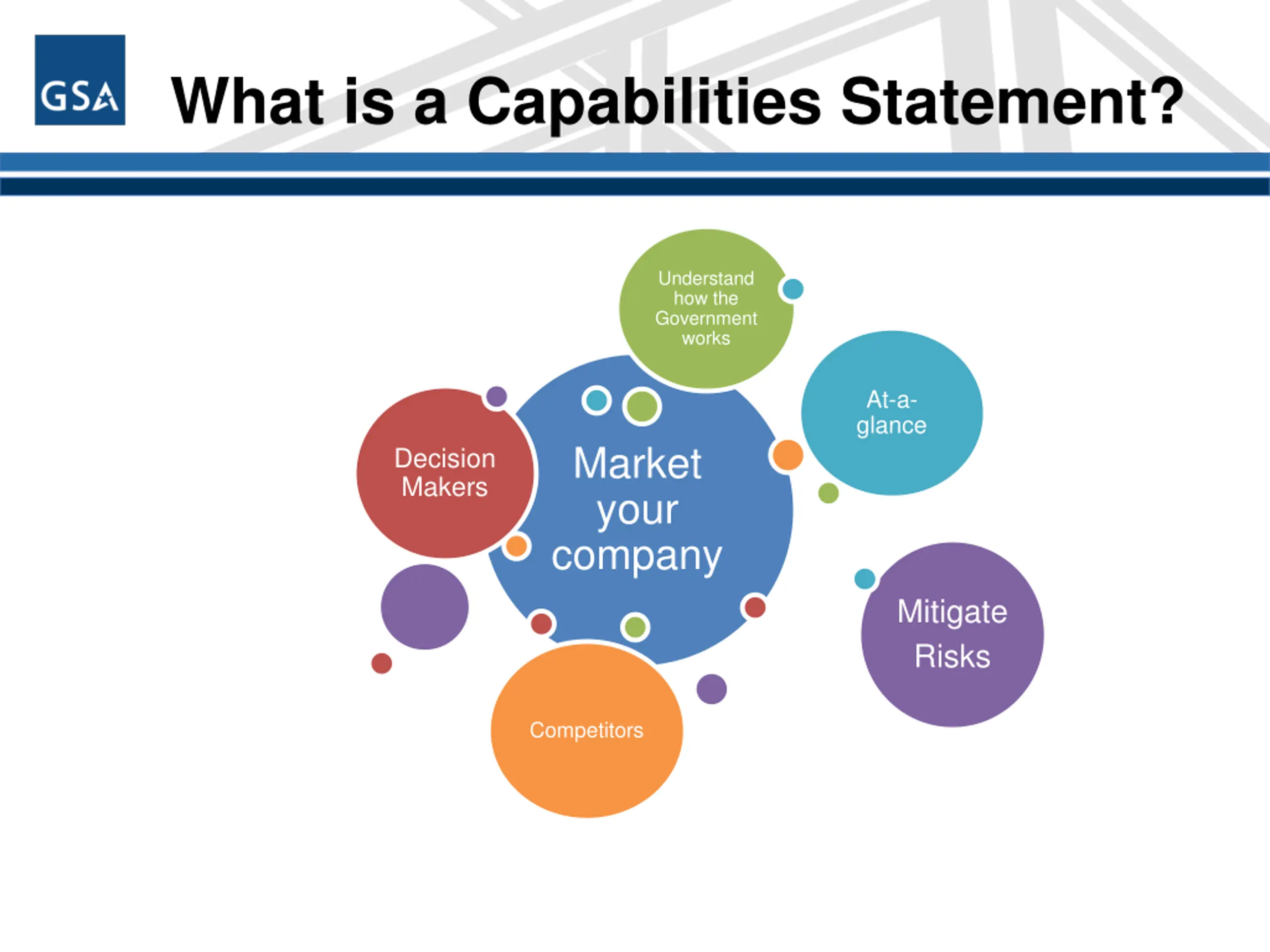 GSA

What is a Capabilities Statement?

Understand how the Government works

At-a-glance

Decision Makers

Market your company

Mitigate Risks

Competitors